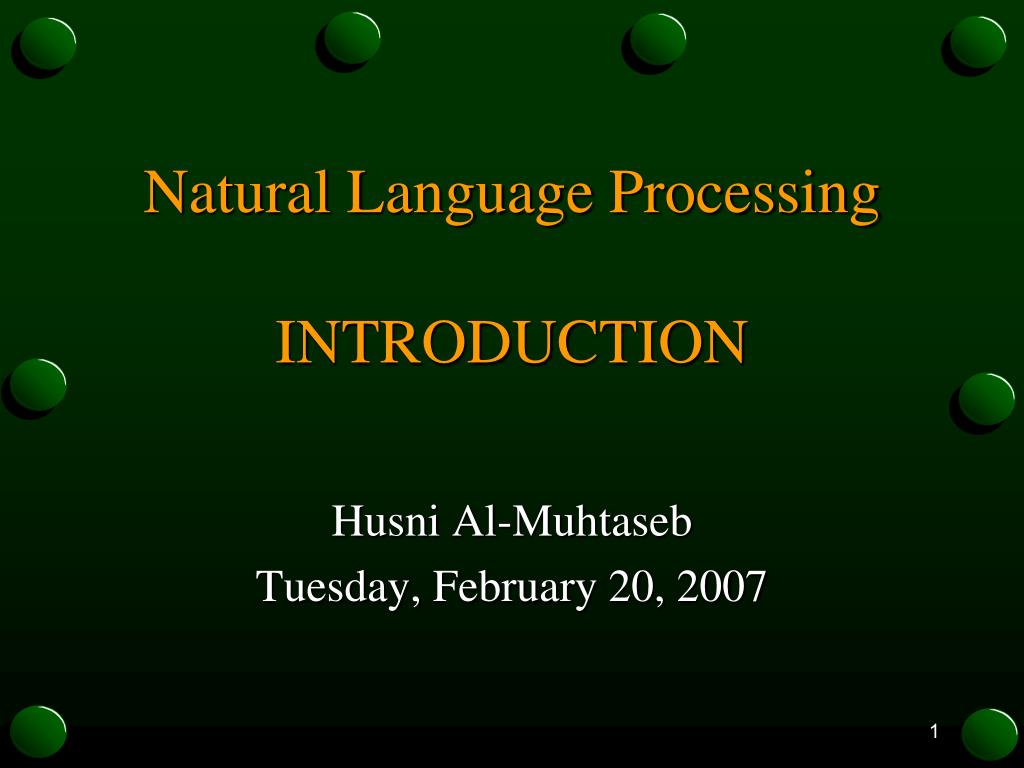 Natural Language Processing

INTRODUCTION

Husni Al-Muhtaseb
Tuesday, February 20, 2007

1